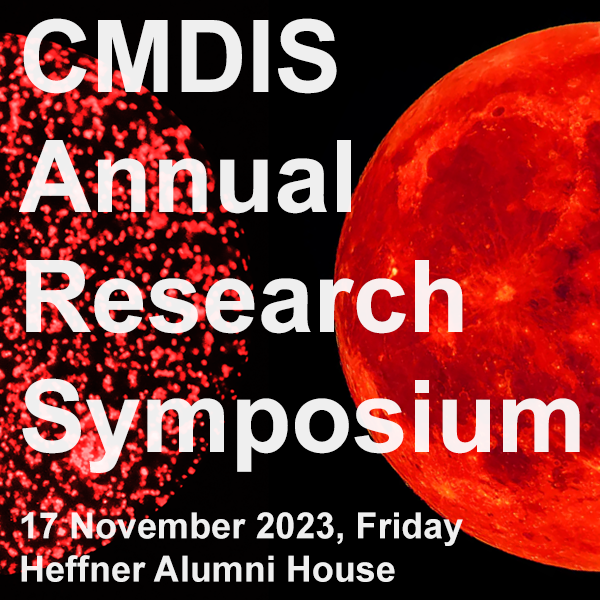 CMDIS Annual Research Symposium

17 November 2023, Friday
Heffner Alumni House